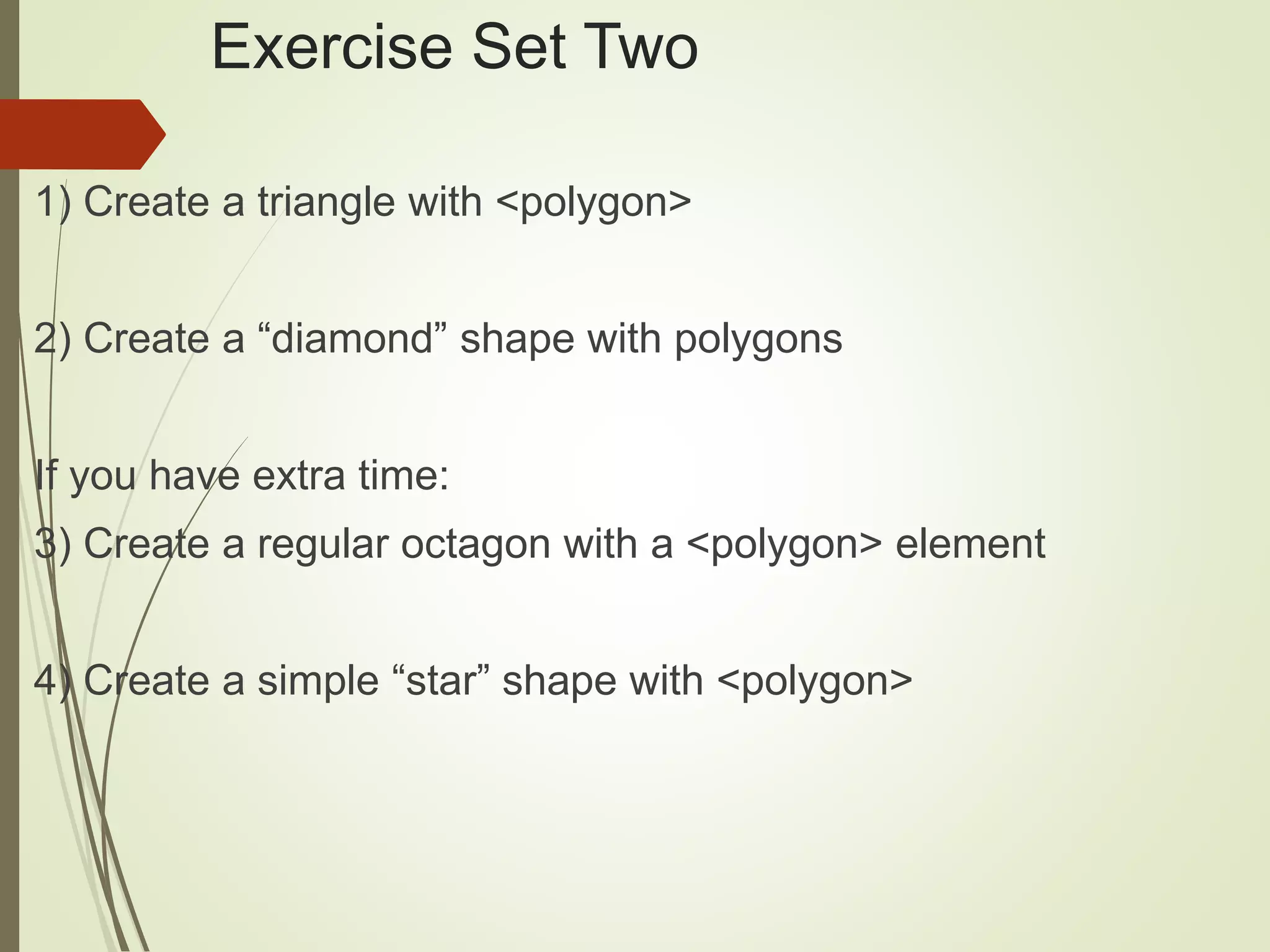 Exercise Set Two

1) Create a triangle with <polygon>

2) Create a “diamond” shape with polygons

If you have extra time:

3) Create a regular octagon with a <polygon> element

4) Create a simple “star” shape with <polygon>